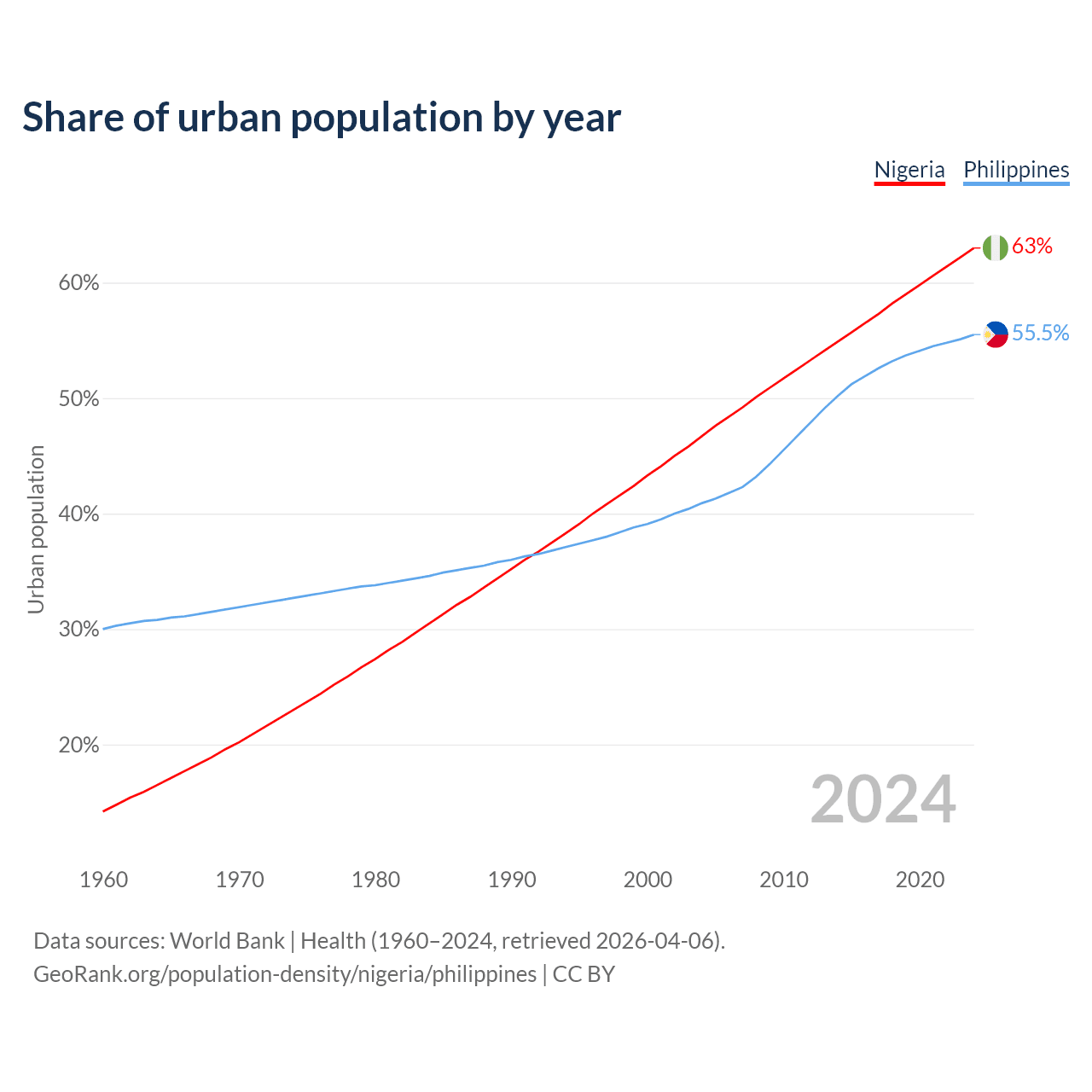 Share of urban population by year

Nigeria Philippines

63%

55.5%

60%

50%

40%

30%

20%

Urban population

2024

1960 1970 1980 1990 2000 2010 2020

Data sources: World Bank | Health (1960–2024, retrieved 2026-04-06).
GeoRank.org/population-density/nigeria/philippines | CC BY